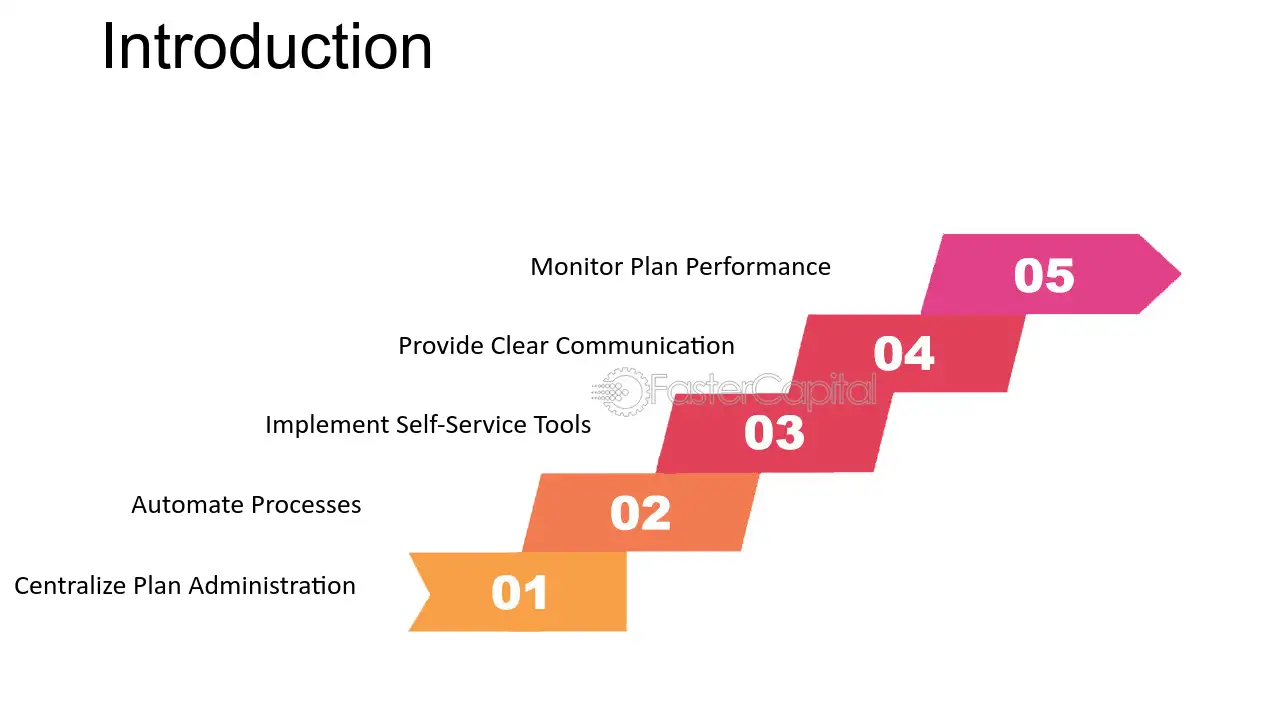 Introduction

Monitor Plan Performance

05

Provide Clear Communication

04

Implement Self-Service Tools

03

Automate Processes

02

Centralize Plan Administration

01

FasterCapital